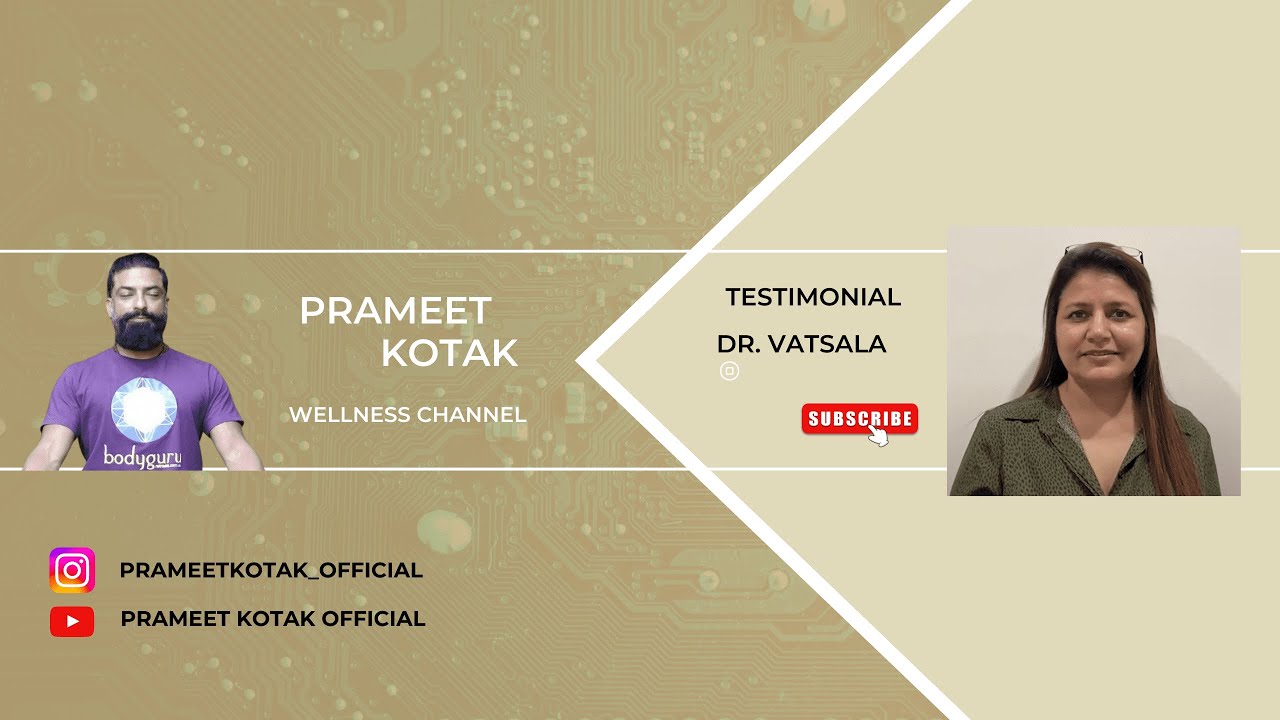 bodyguru

PRAMEET KOTAK

WELLNESS CHANNEL

TESTIMONIAL

DR. VATSALA

SUBSCRIBE

PRAMEETKOTAK_OFFICIAL

PRAMEET KOTAK OFFICIAL